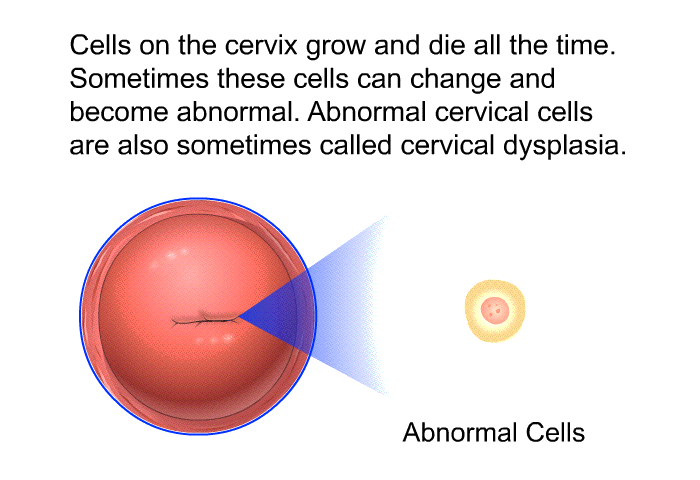 Cells on the cervix grow and die all the time. Sometimes these cells can change and become abnormal. Abnormal cervical cells are also sometimes called cervical dysplasia.

Abnormal Cells